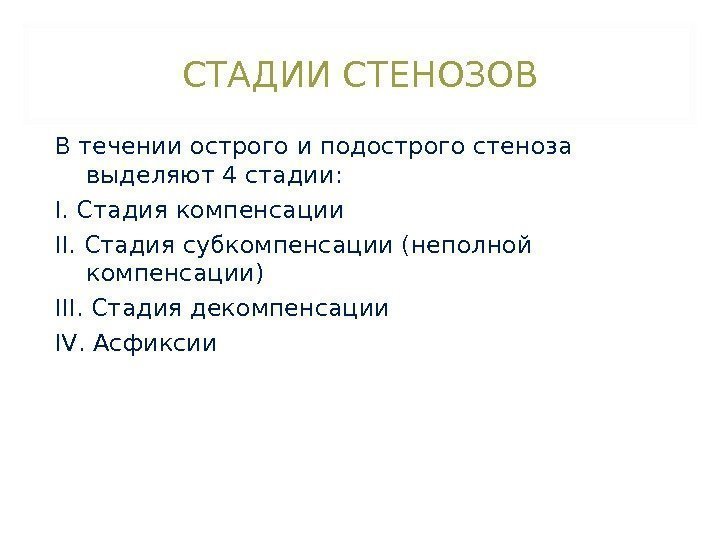 СТАДИИ СТЕНОЗОВ

В течении острого и подострого стеноза выделяют 4 стадии:

I. Стадия компенсации

II. Стадия субкомпенсации (неполной компенсации)

III. Стадия декомпенсации

IV. Асфиксии